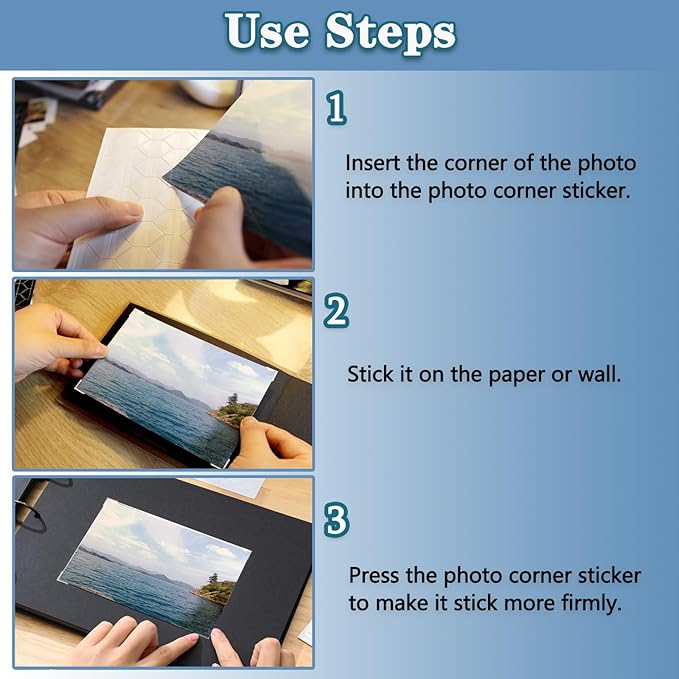 Use Steps

1

Insert the corner of the photo into the photo corner sticker.

2

Stick it on the paper or wall.

3

Press the photo corner sticker to make it stick more firmly.